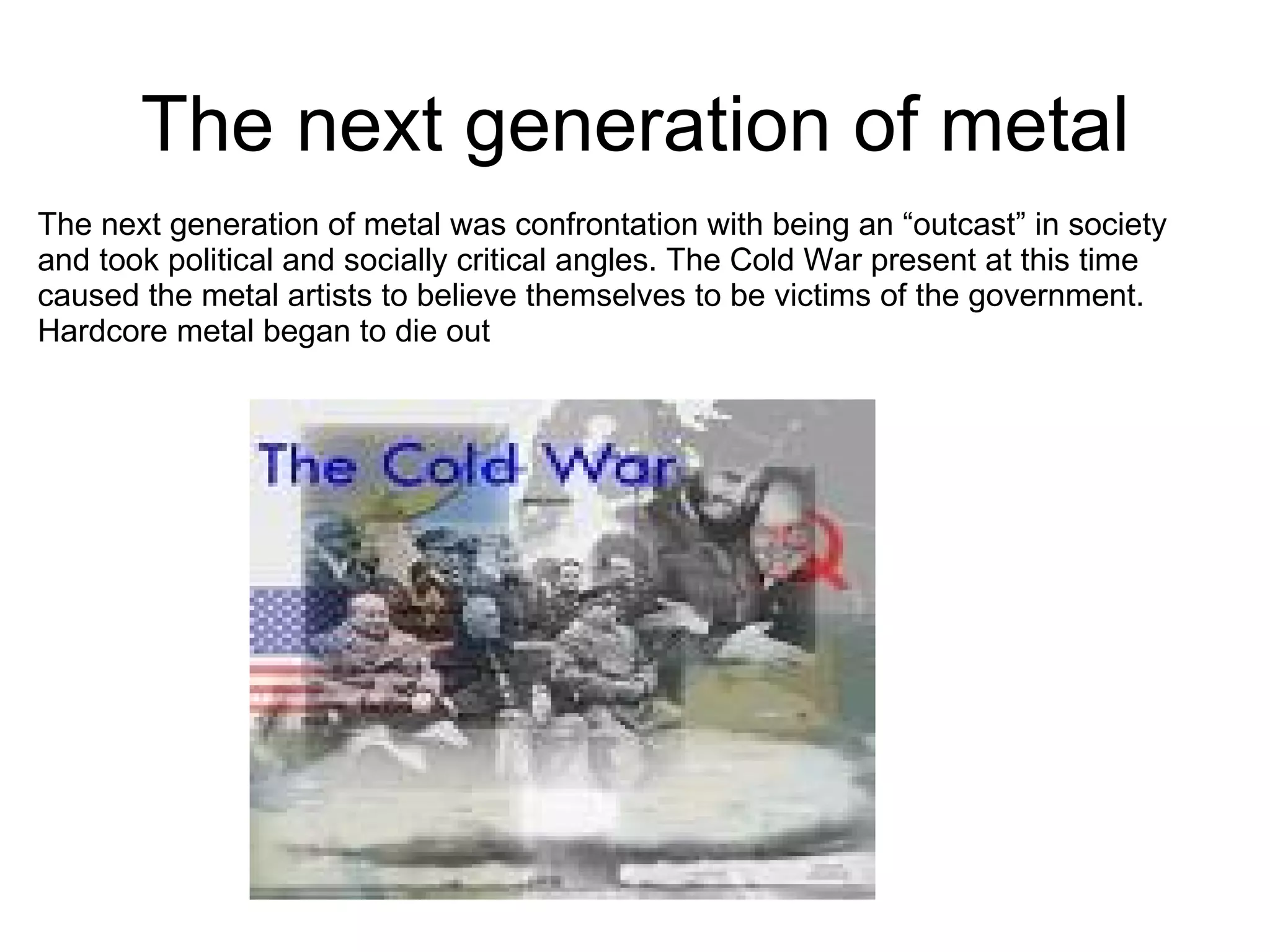 The next generation of metal

The next generation of metal was confrontation with being an “outcast” in society and took political and socially critical angles. The Cold War present at this time caused the metal artists to believe themselves to be victims of the government. Hardcore metal began to die out

The Cold War